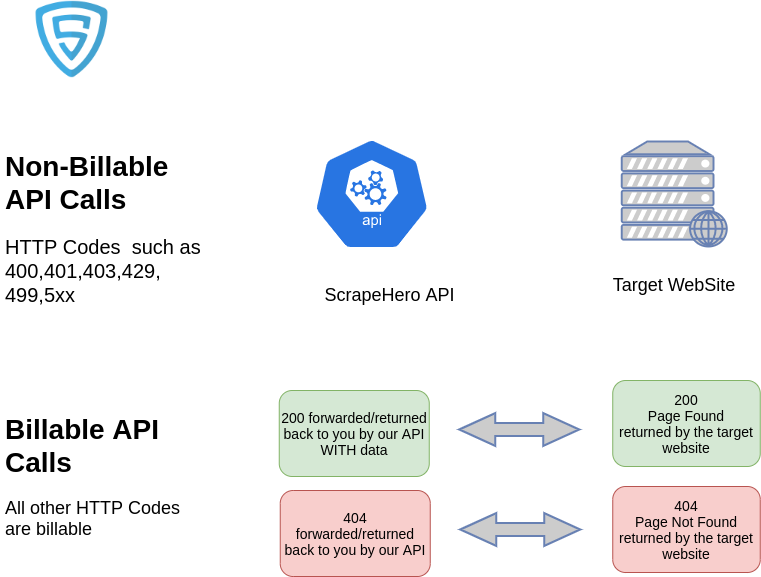 Non-Billable API Calls

HTTP Codes such as 400,401,403,429, 499,5xx

api

ScrapeHero API

Target WebSite

Billable API Calls

All other HTTP Codes are billable

200 forwarded/returned back to you by our API WITH data

200
Page Found
returned by the target website

404
forwarded/returned back to you by our API

404
Page Not Found
returned by the target website